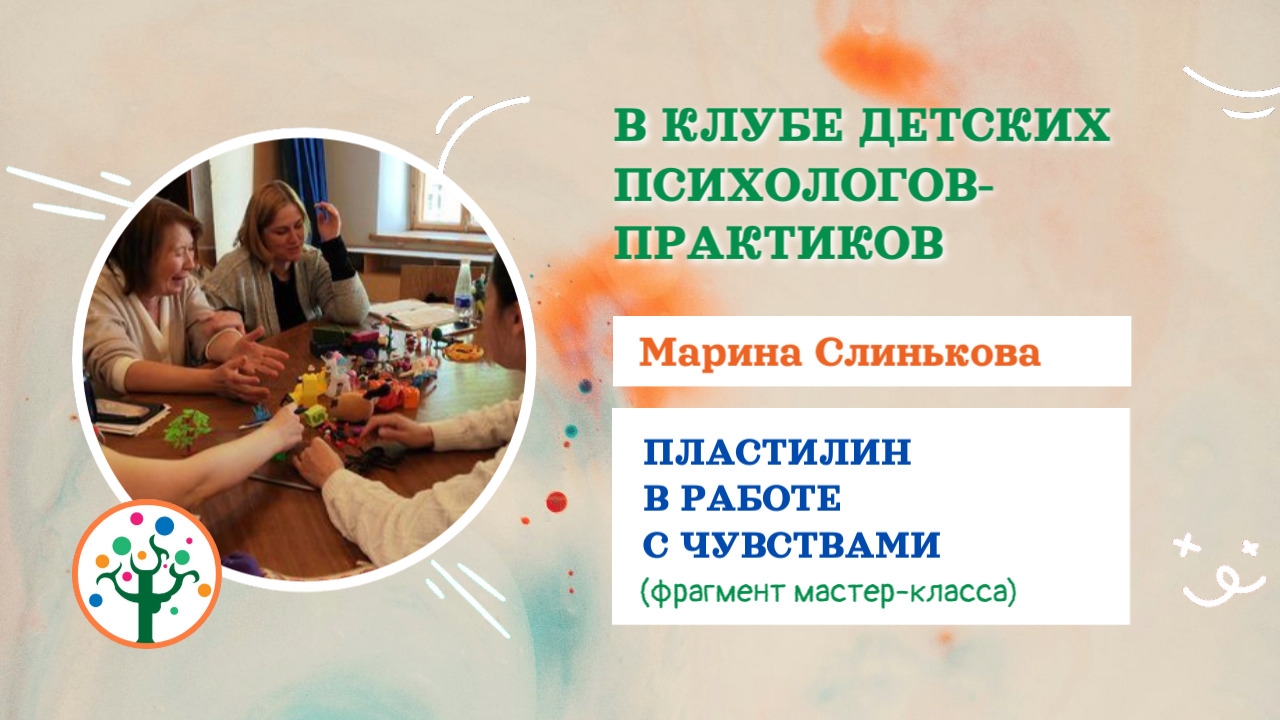 В КЛУБЕ ДЕТСКИХ ПСИХОЛОГОВ-ПРАКТИКОВ

Марина Слинькова

ПЛАСТИЛИН
В РАБОТЕ
С ЧУВСТВАМИ
(фрагмент мастер-класса)